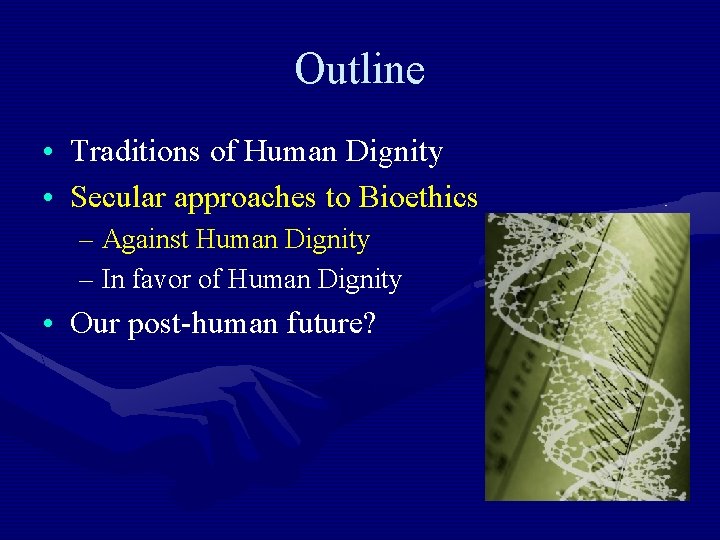 Outline

• Traditions of Human Dignity
• Secular approaches to Bioethics
 – Against Human Dignity
 – In favor of Human Dignity
• Our post-human future?